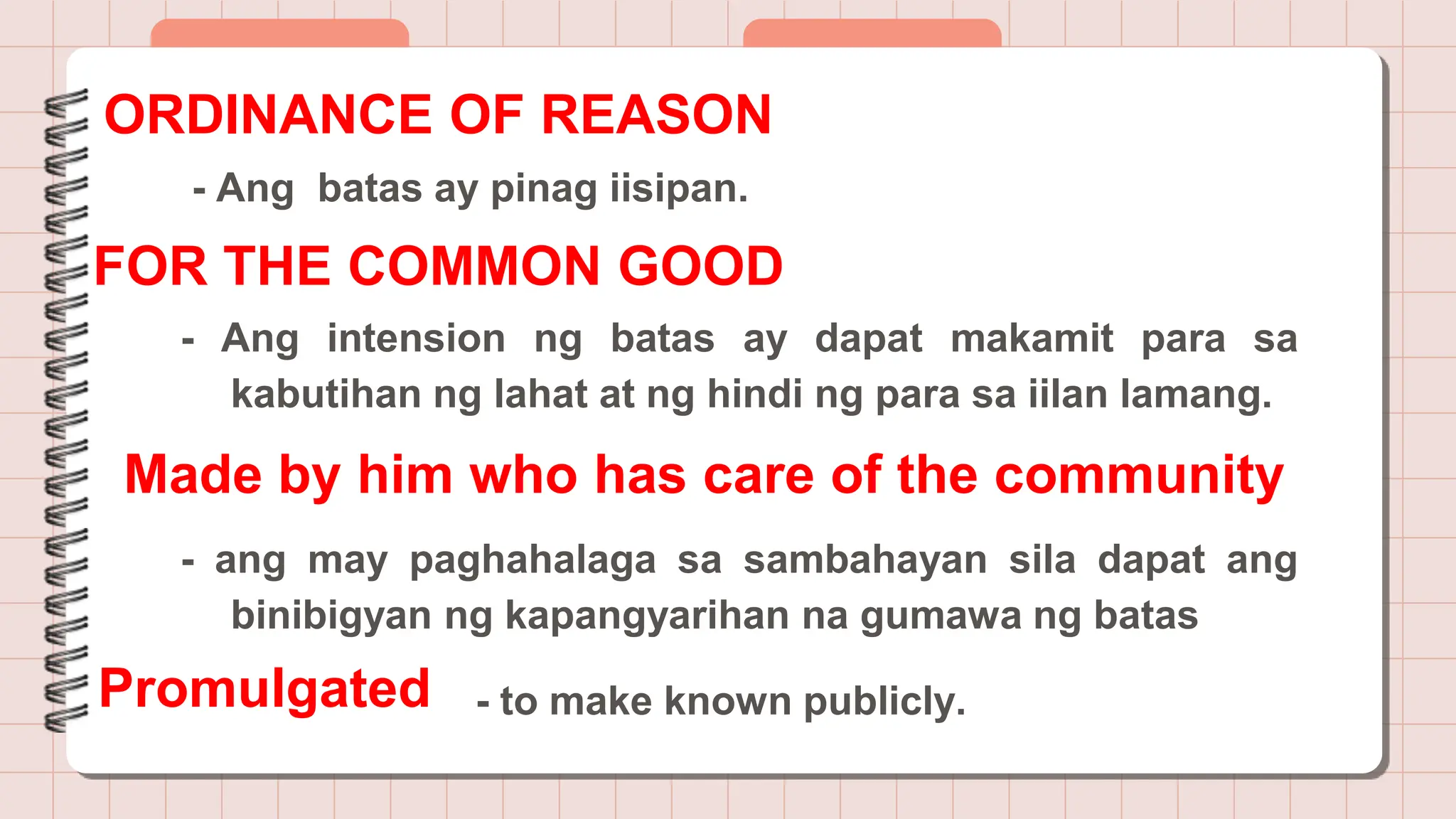 ORDINANCE OF REASON

- Ang batas ay pinag iisipan.

FOR THE COMMON GOOD

- Ang intension ng batas ay dapat makamit para sa kabutihan ng lahat at ng hindi ng para sa iilan lamang.

Made by him who has care of the community

- ang may paghahalaga sa sambahayan sila dapat ang binibigyan ng kapangyarihan na gumawa ng batas

Promulgated - to make known publicly.